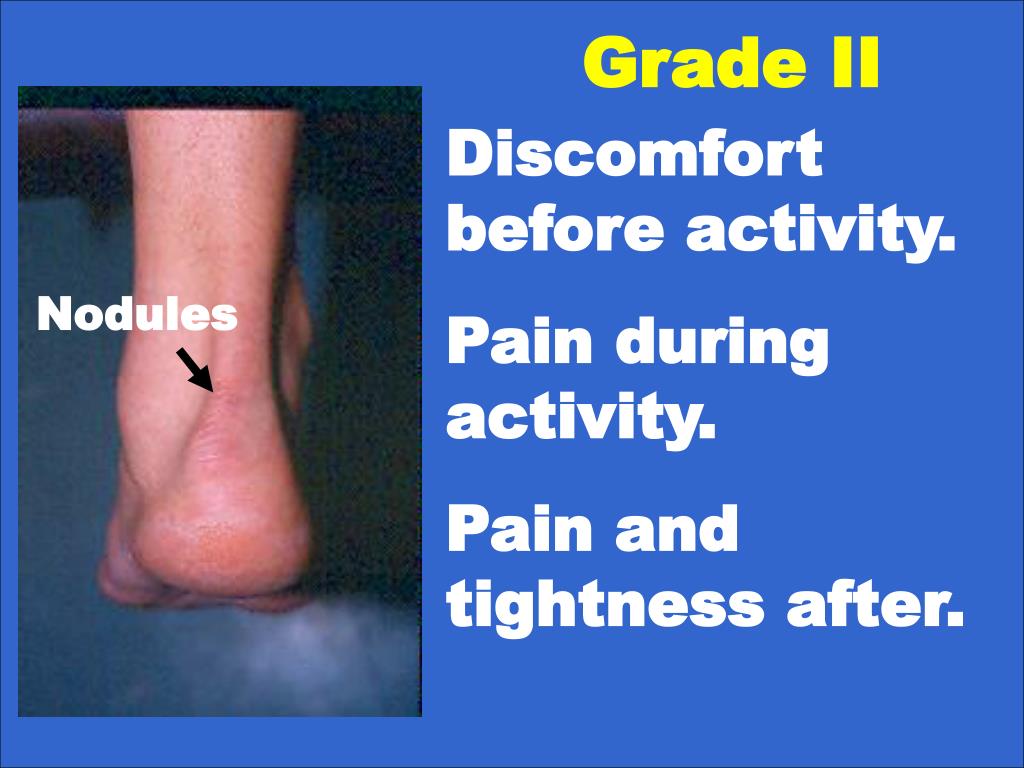 Grade II

Nodules

Discomfort before activity.

Pain during activity.

Pain and tightness after.